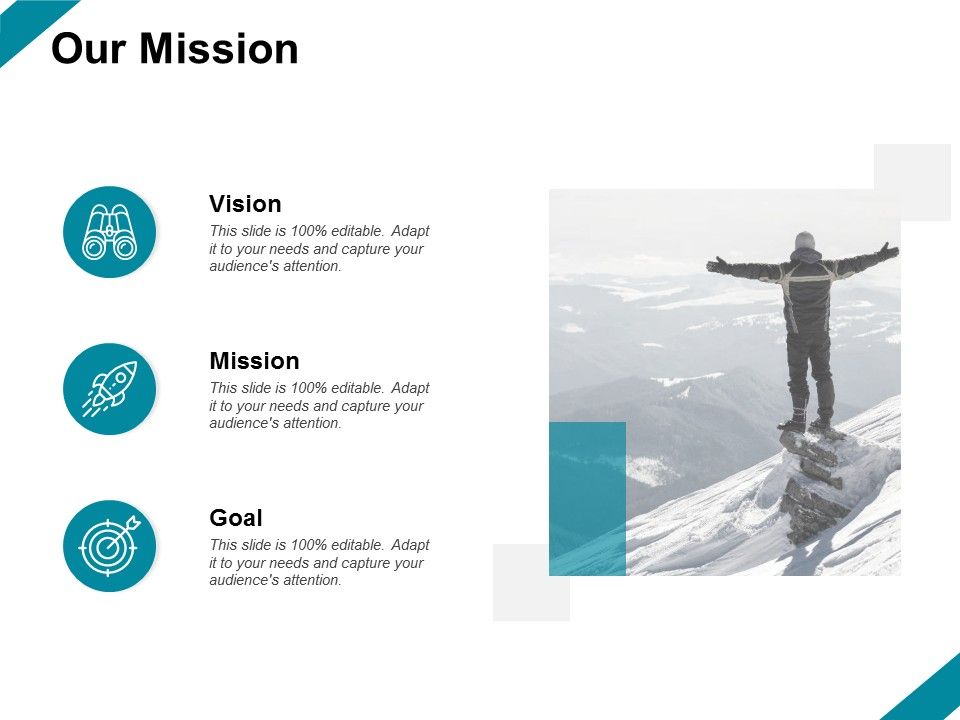 Our Mission

Vision
This slide is 100% editable. Adapt it to your needs and capture your audience's attention.

Mission
This slide is 100% editable. Adapt it to your needs and capture your audience's attention.

Goal
This slide is 100% editable. Adapt it to your needs and capture your audience's attention.